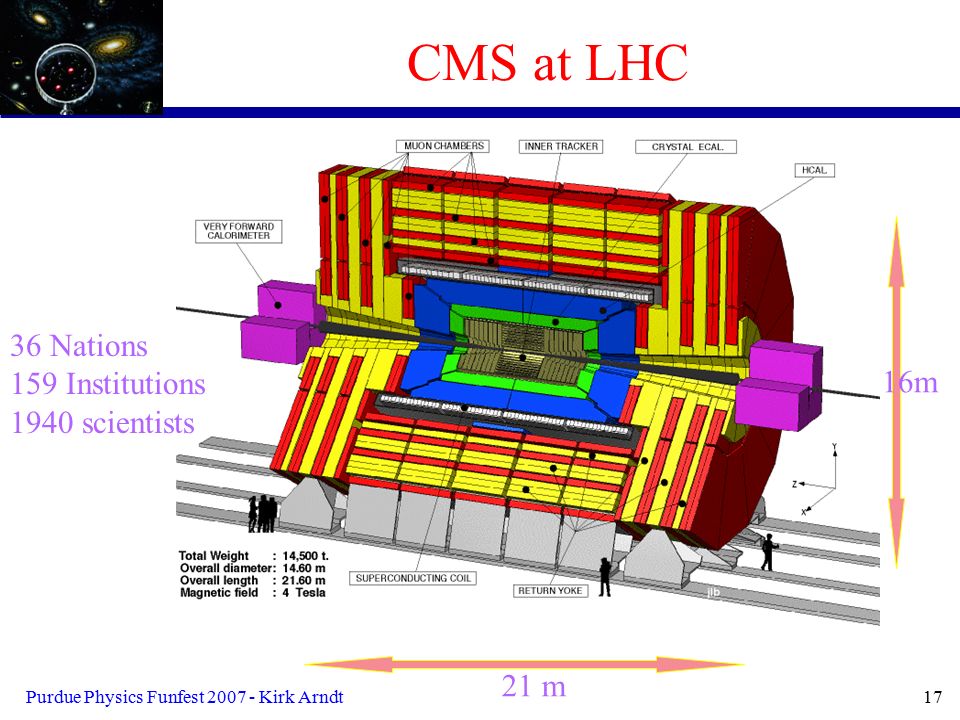 CMS at LHC

MUON CHAMBERS
INNER TRACKER
CRYSTAL ECAL.
HCAL.
VERY FORWARD CALORIMETER

36 Nations
159 Institutions
1940 scientists

16m

Y
Z
X

Total Weight : 14,500 t.
Overall diameter: 14.60 m
Overall length : 21.60 m
Magnetic field : 4 Tesla

SUPERCONDUCTING COIL
RETURN YOKE
jlb

21 m

Purdue Physics Funfest 2007 - Kirk Arndt

17